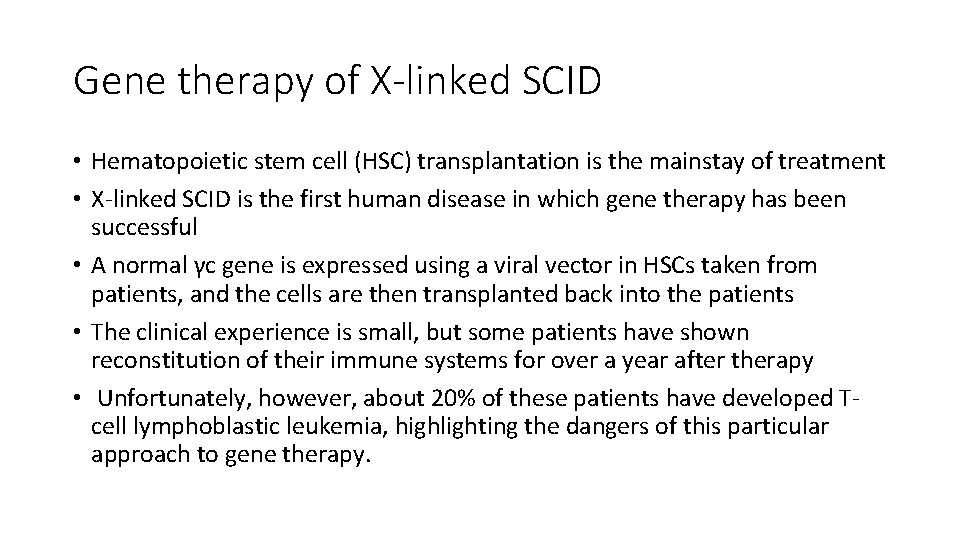 Gene therapy of X-linked SCID

• Hematopoietic stem cell (HSC) transplantation is the mainstay of treatment
• X-linked SCID is the first human disease in which gene therapy has been successful
• A normal γc gene is expressed using a viral vector in HSCs taken from patients, and the cells are then transplanted back into the patients
• The clinical experience is small, but some patients have shown reconstitution of their immune systems for over a year after therapy
• Unfortunately, however, about 20% of these patients have developed T-cell lymphoblastic leukemia, highlighting the dangers of this particular approach to gene therapy.